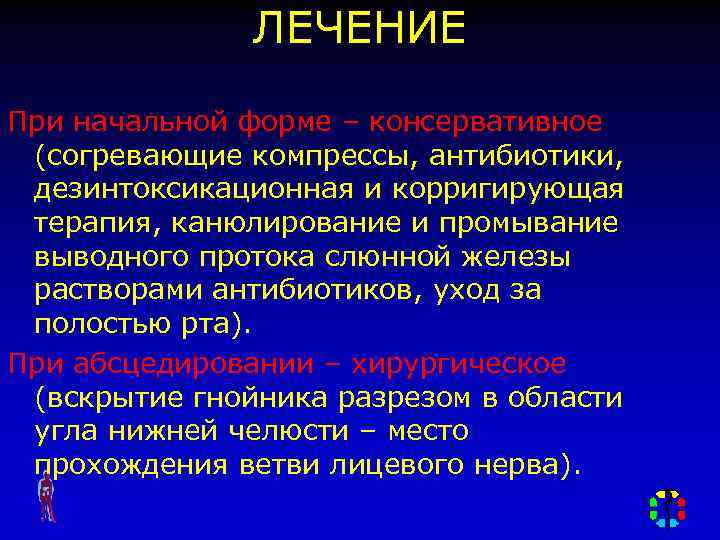 ЛЕЧЕНИЕ

При начальной форме – консервативное (согревающие компрессы, антибиотики, дезинтоксикационная и корригирующая терапия, канюлирование и промывание выводного протока слюнной железы растворами антибиотиков, уход за полостью рта).

При абсцедировании – хирургическое (вскрытие гнойника разрезом в области угла нижней челюсти – место прохождения ветви лицевого нерва).